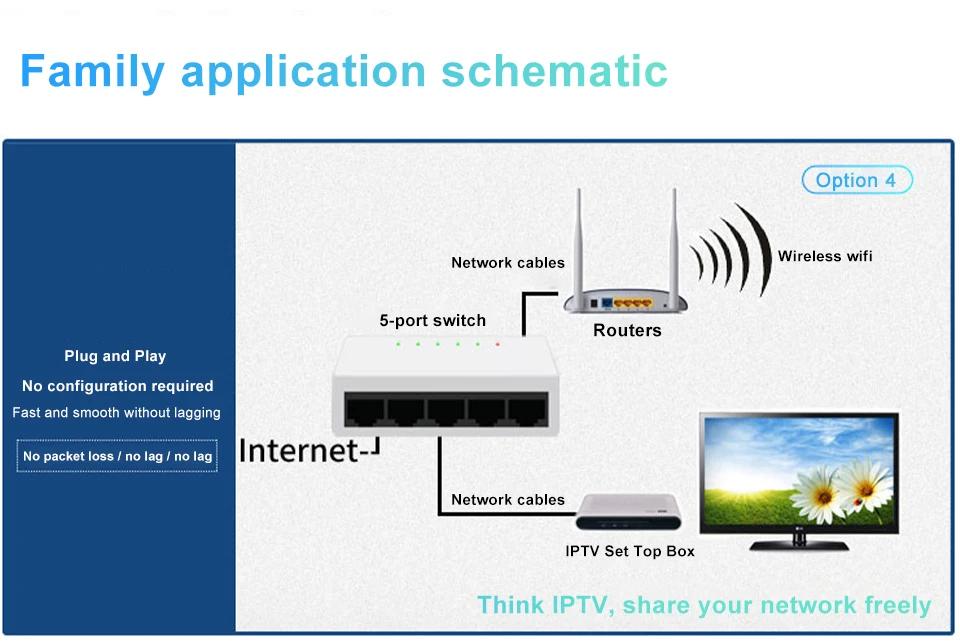 Family application schematic

Plug and Play

No configuration required

Fast and smooth without lagging

No packet loss / no lag / no lag

Option 4

Network cables

Wireless wifi

5-port switch

Routers

Internet

Network cables

IPTV Set Top Box

Think IPTV, share your network freely